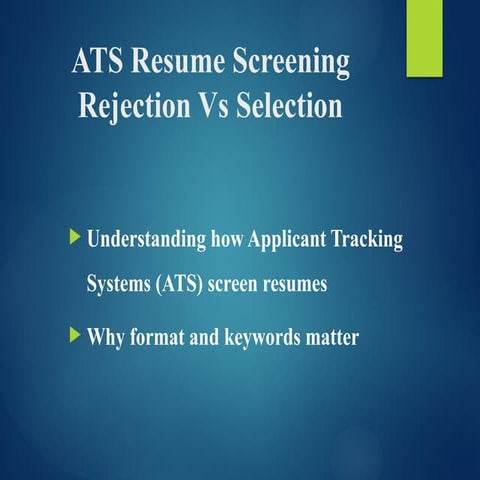 ATS Resume Screening
Rejection Vs Selection

Understanding how Applicant Tracking Systems (ATS) screen resumes

Why format and keywords matter